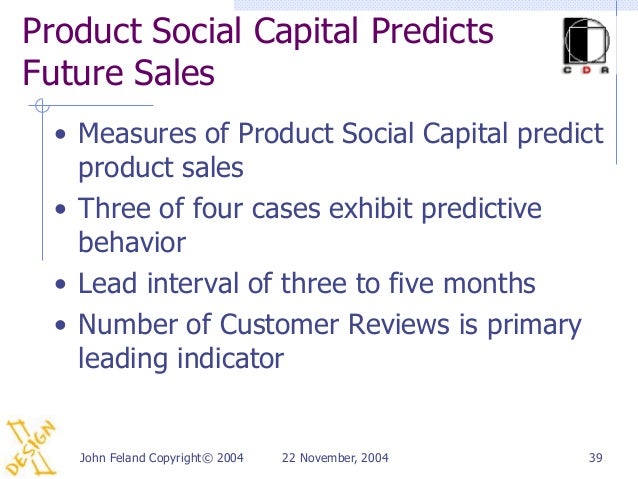 Product Social Capital Predicts Future Sales

C D R

• Measures of Product Social Capital predict product sales
• Three of four cases exhibit predictive behavior
• Lead interval of three to five months
• Number of Customer Reviews is primary leading indicator

DESIGN

John Feland Copyright© 2004 22 November, 2004 39